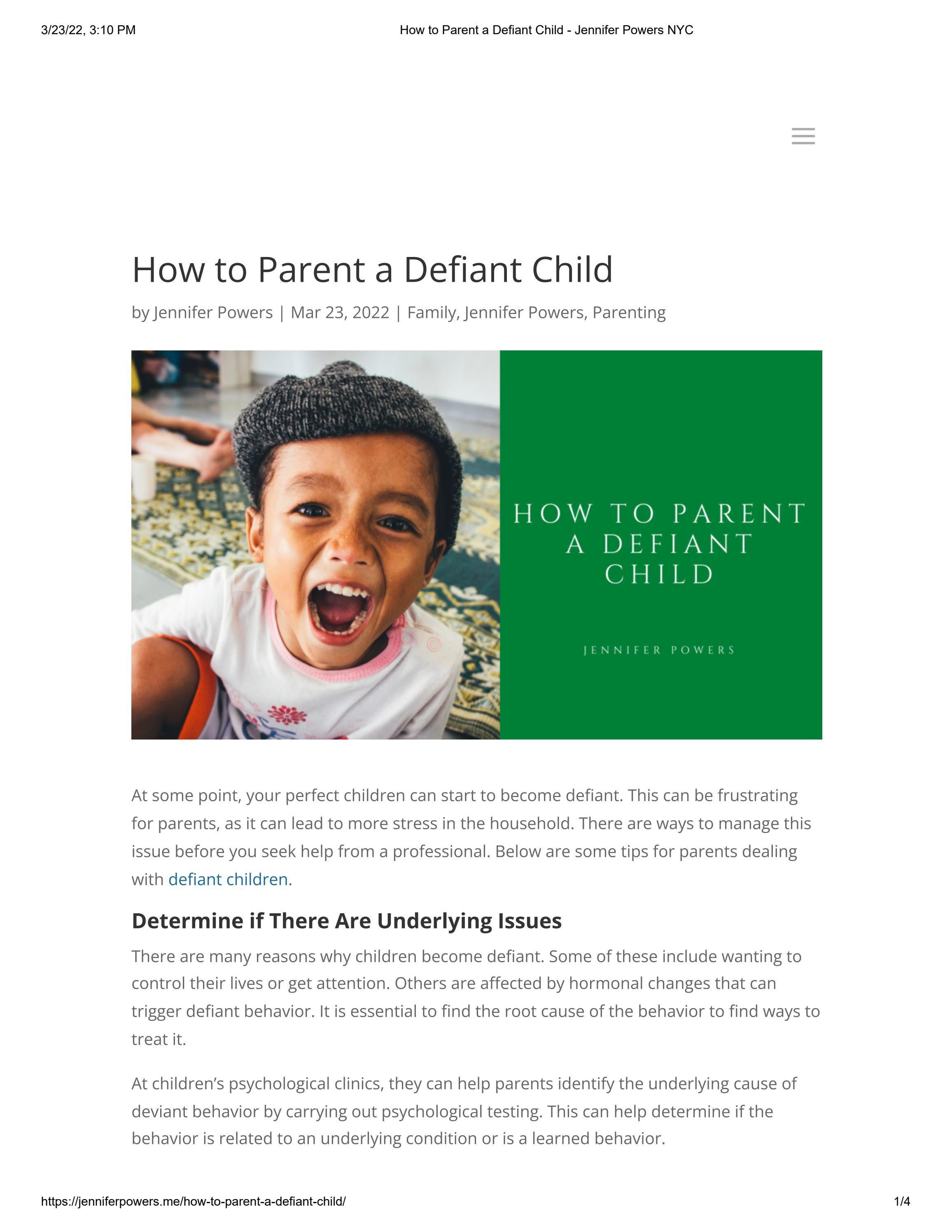 3/23/22, 3:10 PM

How to Parent a Defiant Child - Jennifer Powers NYC

How to Parent a Defiant Child

by Jennifer Powers | Mar 23, 2022 | Family, Jennifer Powers, Parenting

HOW TO PARENT A DEFIANT CHILD

JENNIFER POWERS

At some point, your perfect children can start to become defiant. This can be frustrating for parents, as it can lead to more stress in the household. There are ways to manage this issue before you seek help from a professional. Below are some tips for parents dealing with defiant children.

Determine if There Are Underlying Issues

There are many reasons why children become defiant. Some of these include wanting to control their lives or get attention. Others are affected by hormonal changes that can trigger defiant behavior. It is essential to find the root cause of the behavior to find ways to treat it.

At children's psychological clinics, they can help parents identify the underlying cause of deviant behavior by carrying out psychological testing. This can help determine if the behavior is related to an underlying condition or is a learned behavior.

https://jenniferpowers.me/how-to-parent-a-defiant-child/

1/4